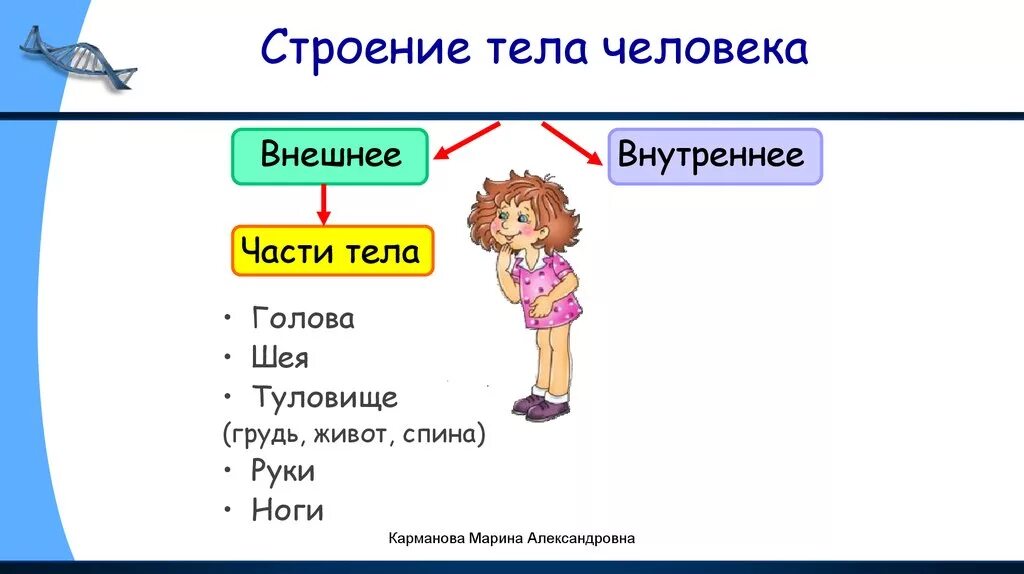 Строение тела человека

Внешнее

Внутреннее

Части тела

• Голова
• Шея
• Туловище
(грудь, живот, спина)
• Руки
• Ноги

Карманова Марина Александровна